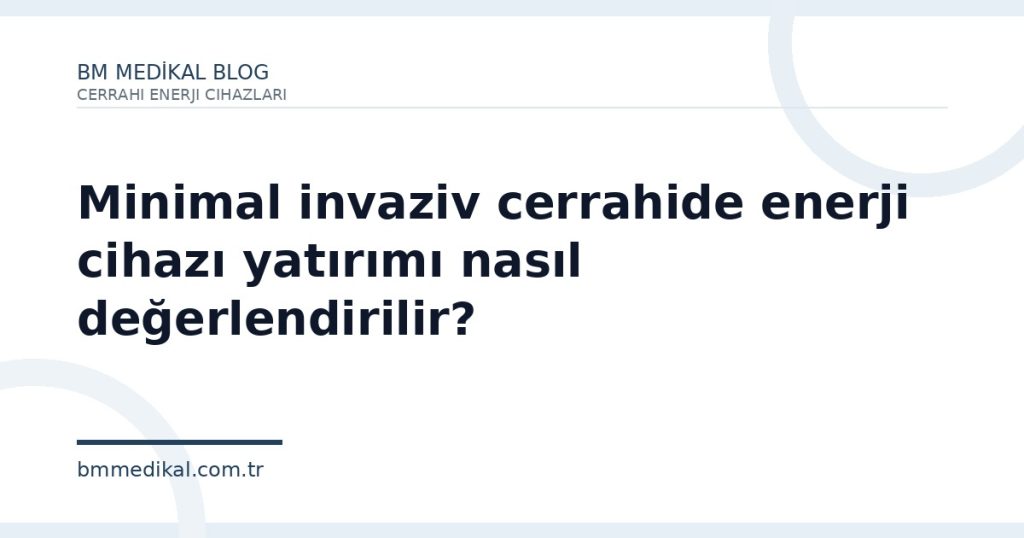 BM MEDİKAL BLOG
CERRAHI ENERJI CIHAZLARI

Minimal invaziv cerrahide enerji cihazı yatırımı nasıl değerlendirilir?

bmmedikal.com.tr